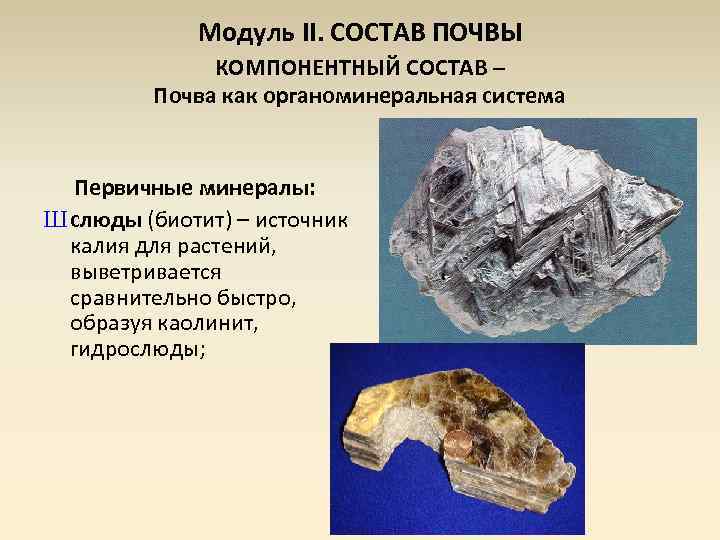 Модуль II. СОСТАВ ПОЧВЫ
КОМПОНЕНТНЫЙ СОСТАВ –
Почва как органоминеральная система

Первичные минералы:
Ш слюды (биотит) – источник калия для растений, выветривается сравнительно быстро, образуя каолинит, гидрослюды;